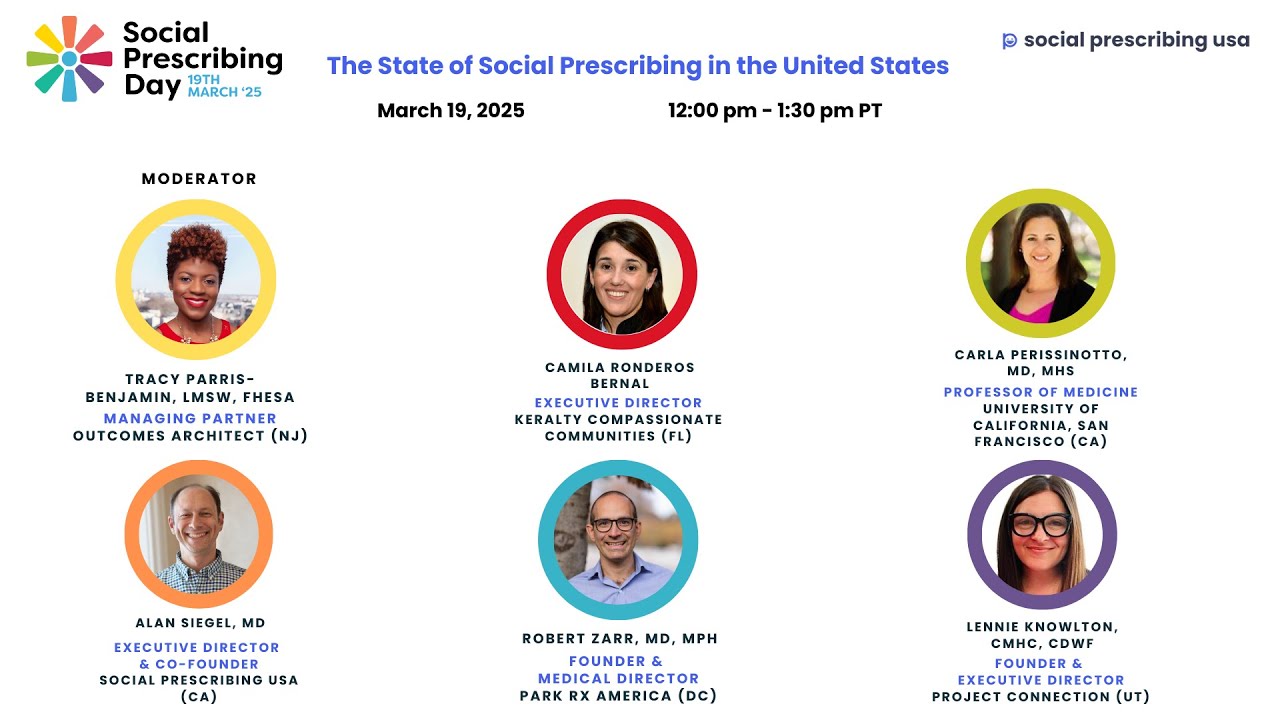 Social Prescribing Day 19TH MARCH '25

The State of Social Prescribing in the United States

social prescribing usa

March 19, 2025

12:00 pm - 1:30 pm PT

MODERATOR

TRACY PARRIS-BENJAMIN, LMSW, FHESA
MANAGING PARTNER
OUTCOMES ARCHITECT (NJ)

CAMILA RONDEROS BERNAL
EXECUTIVE DIRECTOR
KERALTY COMPASSIONATE COMMUNITIES (FL)

CARLA PERISSINOTTO, MD, MHS
PROFESSOR OF MEDICINE
UNIVERSITY OF CALIFORNIA, SAN FRANCISCO (CA)

ALAN SIEGEL, MD
EXECUTIVE DIRECTOR & CO-FOUNDER
SOCIAL PRESCRIBING USA (CA)

ROBERT ZARR, MD, MPH
FOUNDER & MEDICAL DIRECTOR
PARK RX AMERICA (DC)

LENNIE KNOWLTON, CMHC, CDWF
FOUNDER & EXECUTIVE DIRECTOR
PROJECT CONNECTION (UT)